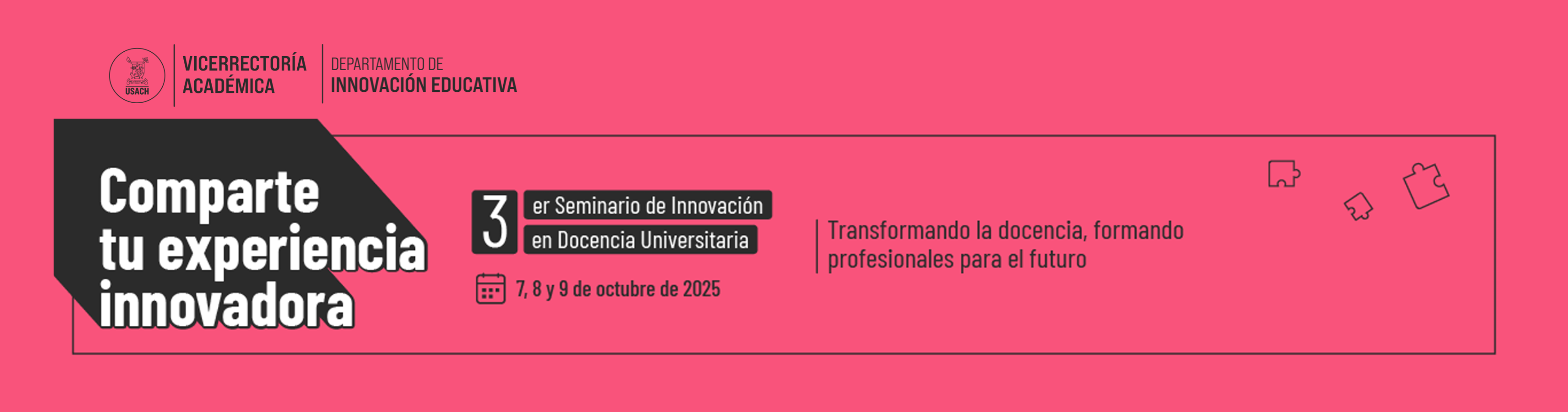 USACH

VICERRECTORÍA ACADÉMICA

DEPARTAMENTO DE INNOVACIÓN EDUCATIVA

Comparte tu experiencia innovadora

3 er Seminario de Innovación en Docencia Universitaria

7, 8 y 9 de octubre de 2025

Transformando la docencia, formando profesionales para el futuro